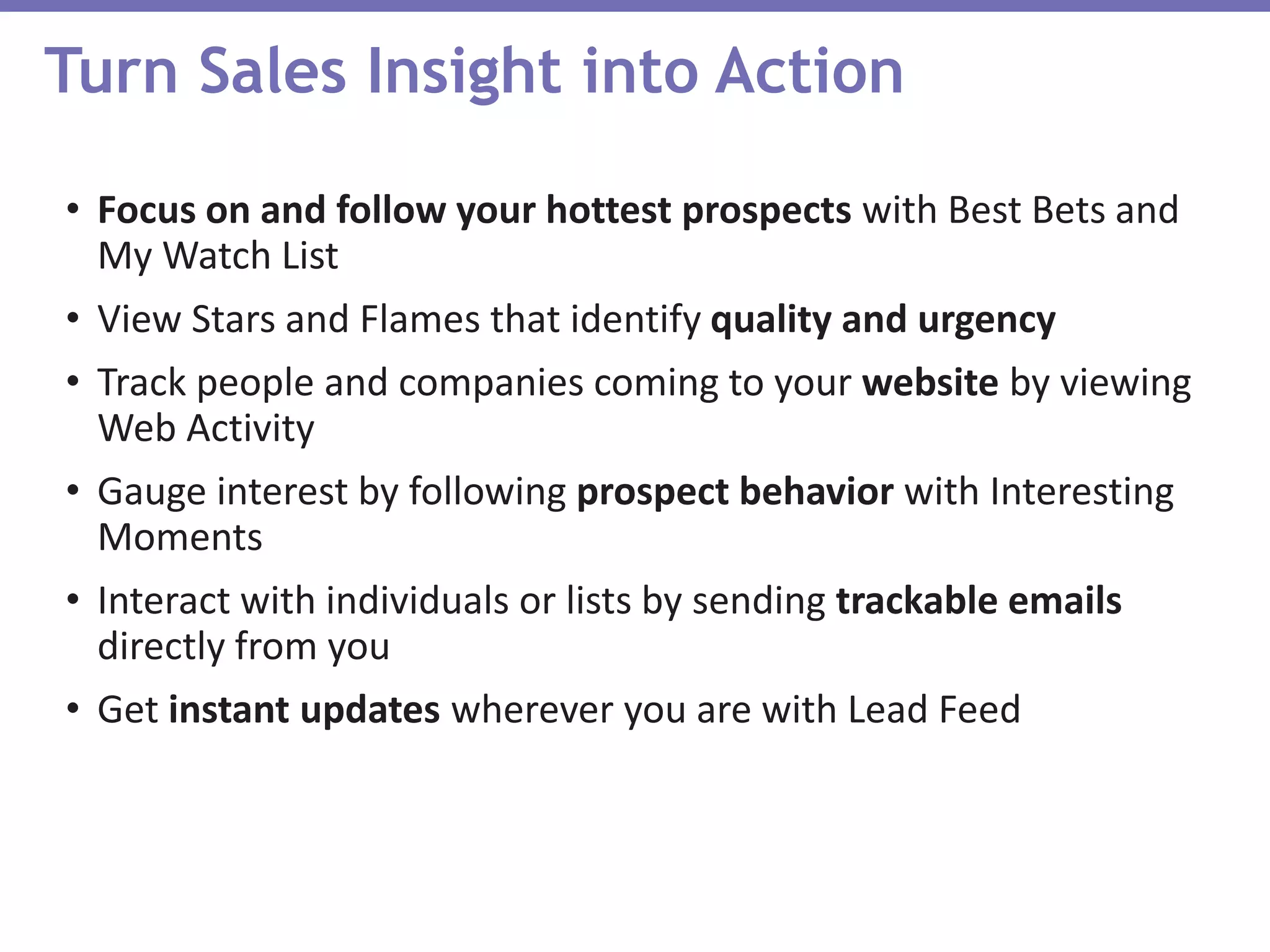 Turn Sales Insight into Action

• Focus on and follow your hottest prospects with Best Bets and My Watch List

• View Stars and Flames that identify quality and urgency

• Track people and companies coming to your website by viewing Web Activity

• Gauge interest by following prospect behavior with Interesting Moments

• Interact with individuals or lists by sending trackable emails directly from you

• Get instant updates wherever you are with Lead Feed